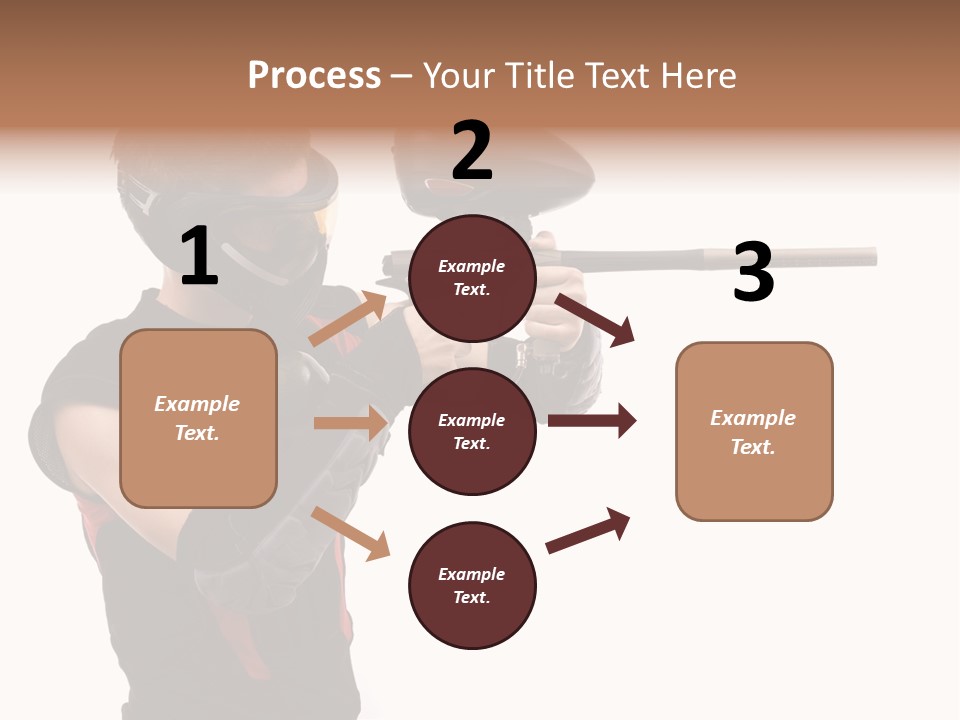 Process – Your Title Text Here

1

Example Text.

2

Example Text.

Example Text.

Example Text.

3

Example Text.